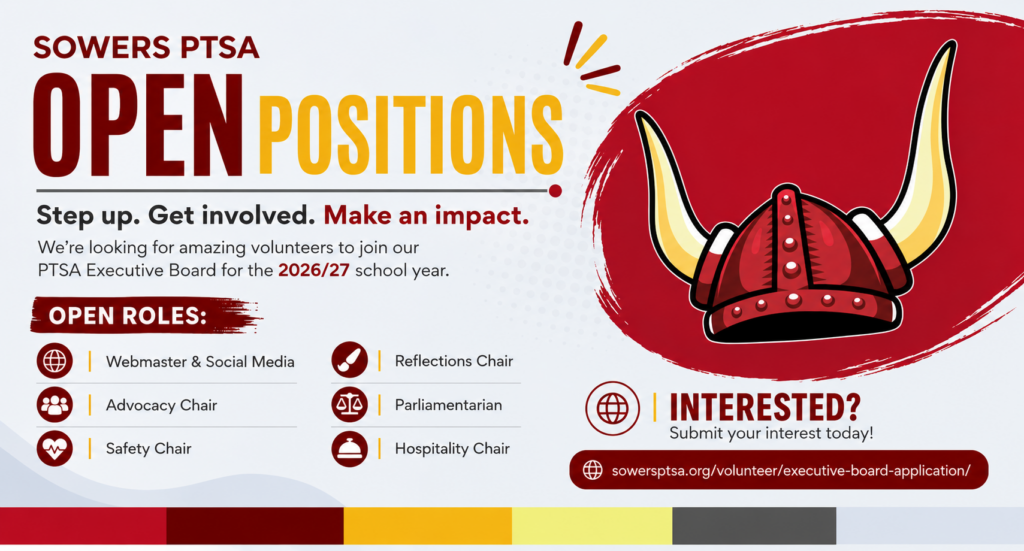 SOWERS PTSA
OPEN POSITIONS

Step up. Get involved. Make an impact.

We're looking for amazing volunteers to join our PTSA Executive Board for the 2026/27 school year.

OPEN ROLES:

Webmaster & Social Media
Advocacy Chair
Safety Chair
Reflections Chair
Parliamentarian
Hospitality Chair

INTERESTED?
Submit your interest today!

sowersptsa.org/volunteer/executive-board-application/